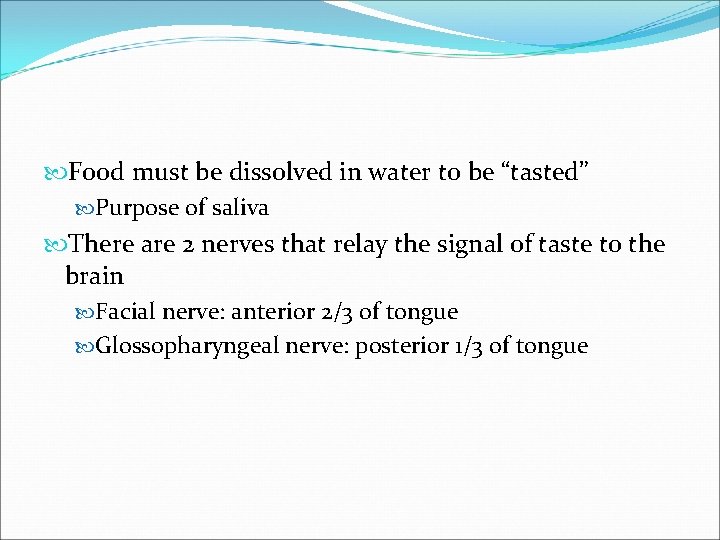 Food must be dissolved in water to be “tasted”

Purpose of saliva

There are 2 nerves that relay the signal of taste to the brain

Facial nerve: anterior 2/3 of tongue

Glossopharyngeal nerve: posterior 1/3 of tongue